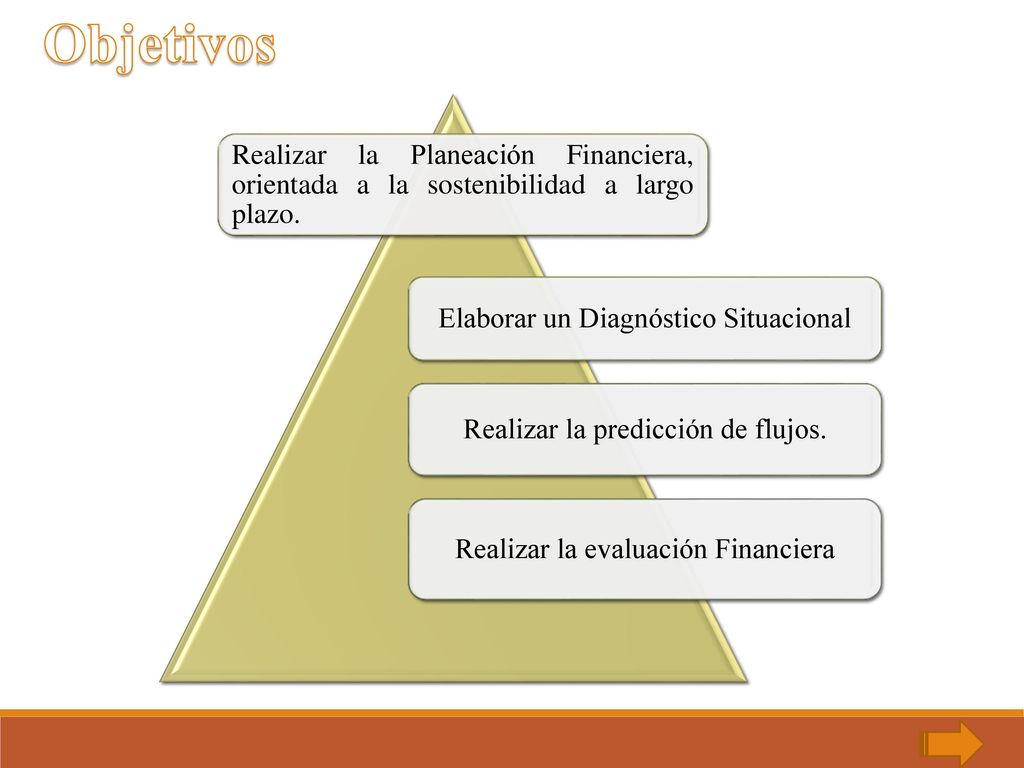 Objetivos

Realizar la Planeación Financiera, orientada a la sostenibilidad a largo plazo.

Elaborar un Diagnóstico Situacional

Realizar la predicción de flujos.

Realizar la evaluación Financiera